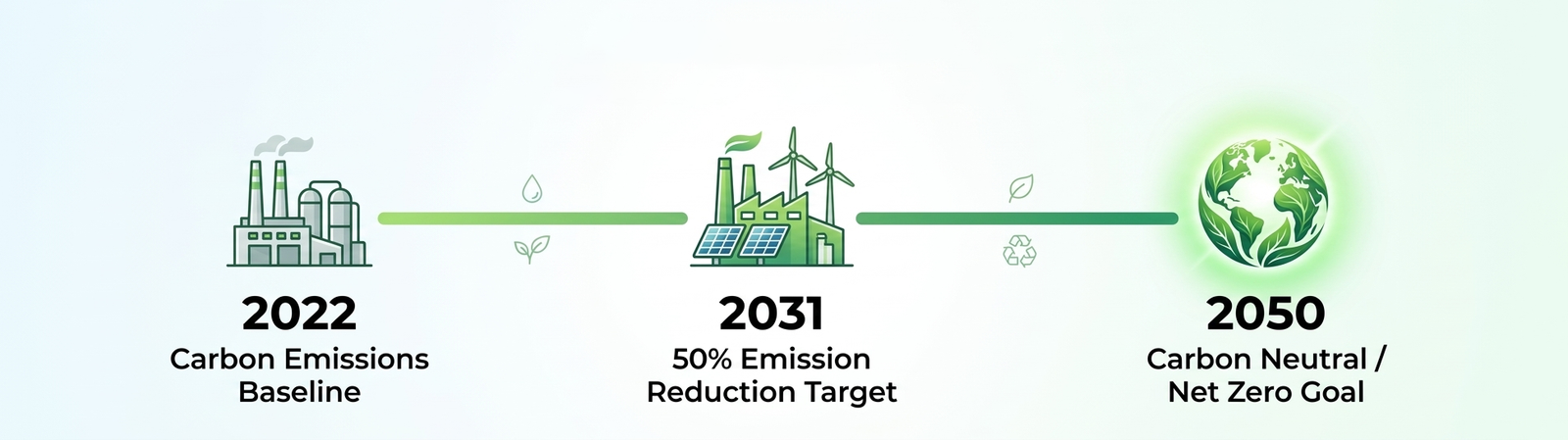 2022
Carbon Emissions Baseline

2031
50% Emission Reduction Target

2050
Carbon Neutral / Net Zero Goal